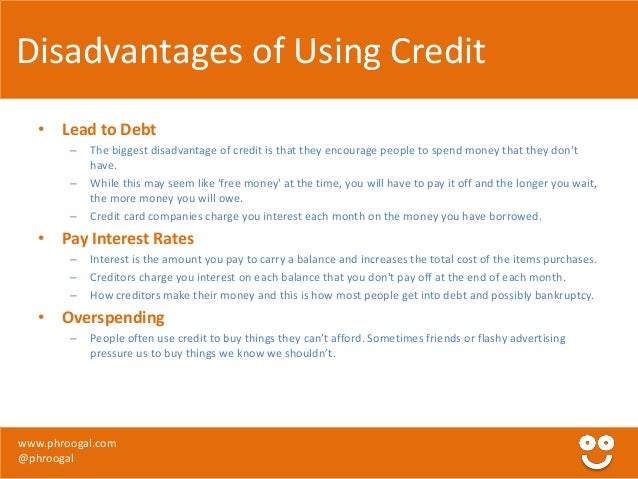 Disadvantages of Using Credit

• Lead to Debt
– The biggest disadvantage of credit is that they encourage people to spend money that they don't have.
– While this may seem like 'free money' at the time, you will have to pay it off and the longer you wait, the more money you will owe.
– Credit card companies charge you interest each month on the money you have borrowed.

• Pay Interest Rates
– Interest is the amount you pay to carry a balance and increases the total cost of the items purchases.
– Creditors charge you interest on each balance that you don't pay off at the end of each month.
– How creditors make their money and this is how most people get into debt and possibly bankruptcy.

• Overspending
– People often use credit to buy things they can't afford. Sometimes friends or flashy advertising pressure us to buy things we know we shouldn't.

www.phroogal.com
@phroogal